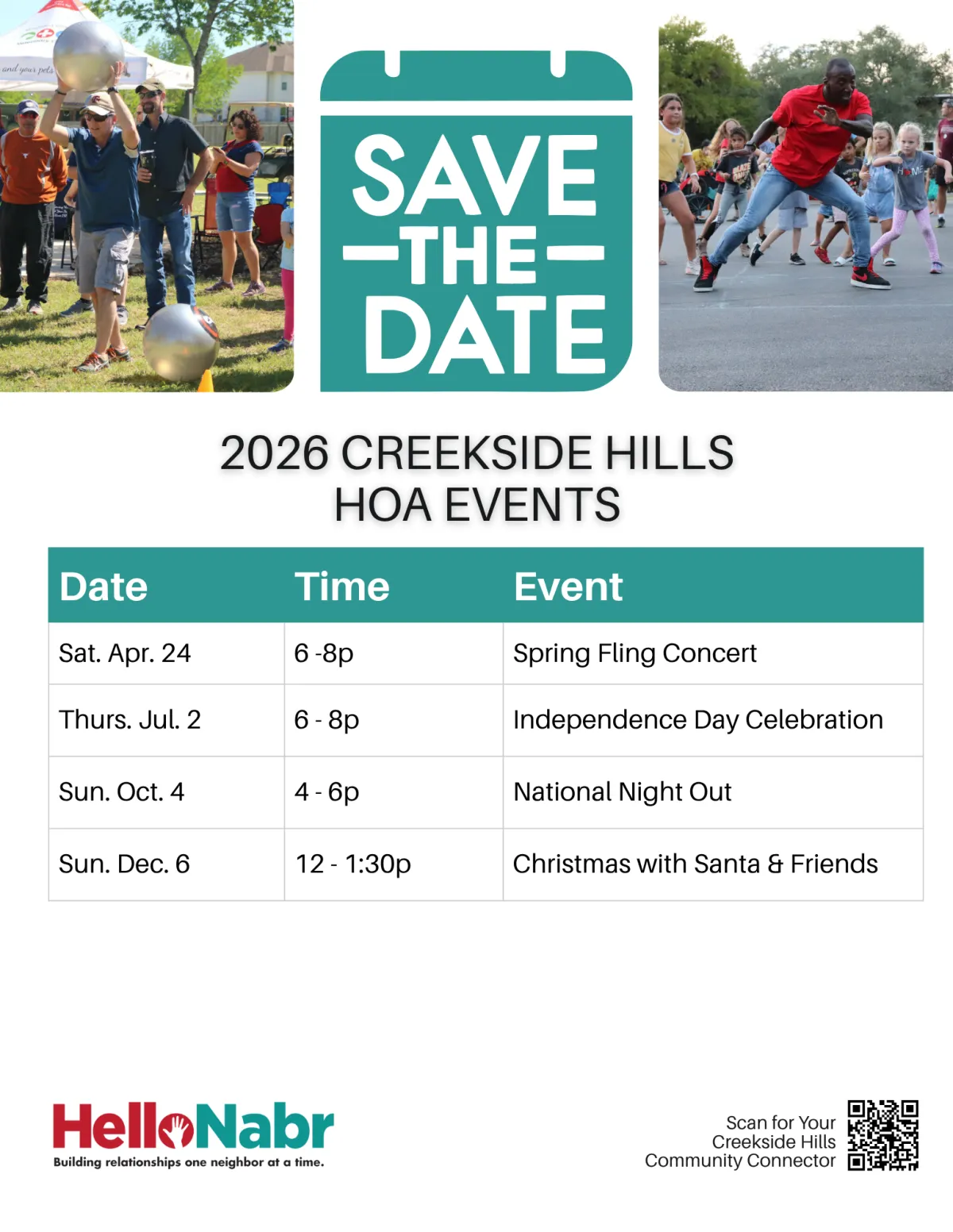 and your pets

SAVE
THE
DATE

2026 CREEKSIDE HILLS HOA EVENTS

| Date | Time | Event |
|---|---|---|
| Sat. Apr. 24 | 6 -8p | Spring Fling Concert |
| Thurs. Jul. 2 | 6 - 8p | Independence Day Celebration |
| Sun. Oct. 4 | 4 - 6p | National Night Out |
| Sun. Dec. 6 | 12 - 1:30p | Christmas with Santa & Friends |

HelloNabr
Building relationships one neighbor at a time.

Scan for Your Creekside Hills Community Connector